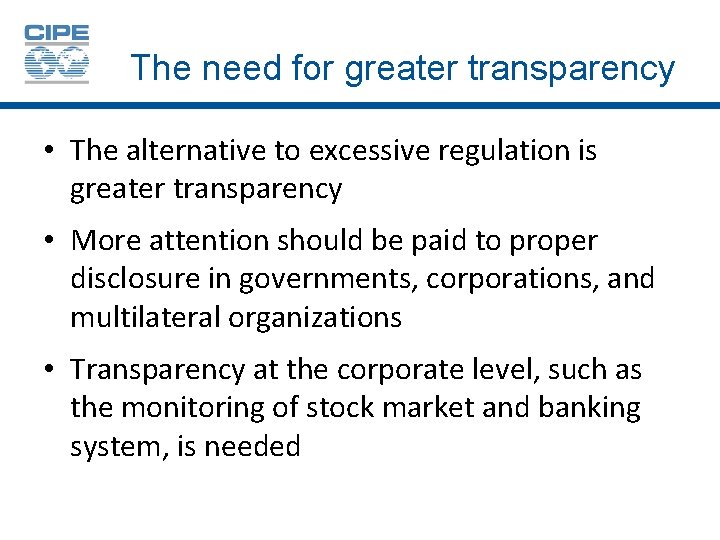 CIPE

The need for greater transparency

• The alternative to excessive regulation is greater transparency

• More attention should be paid to proper disclosure in governments, corporations, and multilateral organizations

• Transparency at the corporate level, such as the monitoring of stock market and banking system, is needed